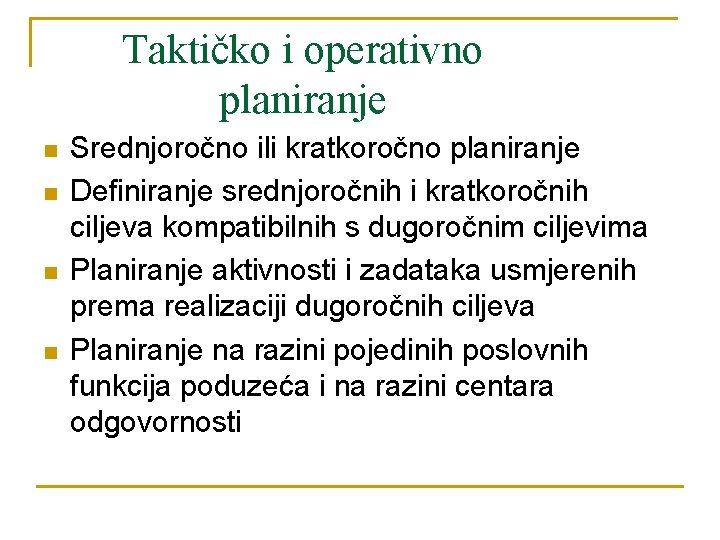 Taktičko i operativno planiranje

- Srednjoročno ili kratkoročno planiranje
- Definiranje srednjoročnih i kratkoročnih ciljeva kompatibilnih s dugoročnim ciljevima
- Planiranje aktivnosti i zadataka usmjerenih prema realizaciji dugoročnih ciljeva
- Planiranje na razini pojedinih poslovnih funkcija poduzeća i na razini centara odgovornosti